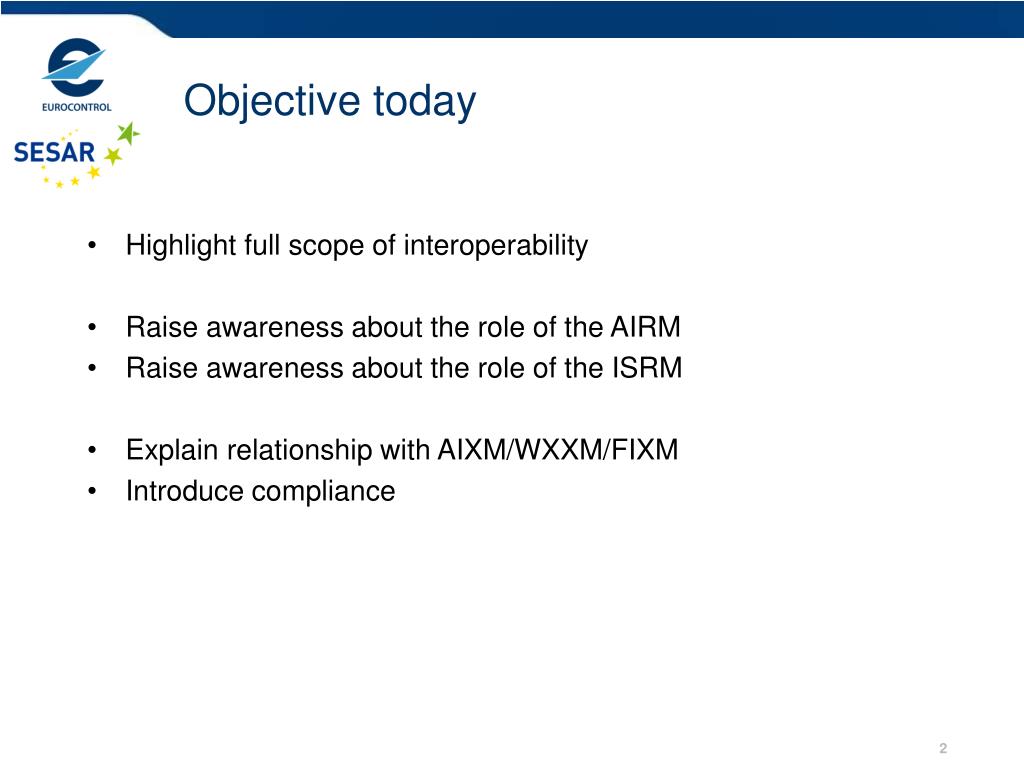 EUROCONTROL

SESAR

Objective today

• Highlight full scope of interoperability

• Raise awareness about the role of the AIRM
• Raise awareness about the role of the ISRM

• Explain relationship with AIXM/WXXM/FIXM
• Introduce compliance

2